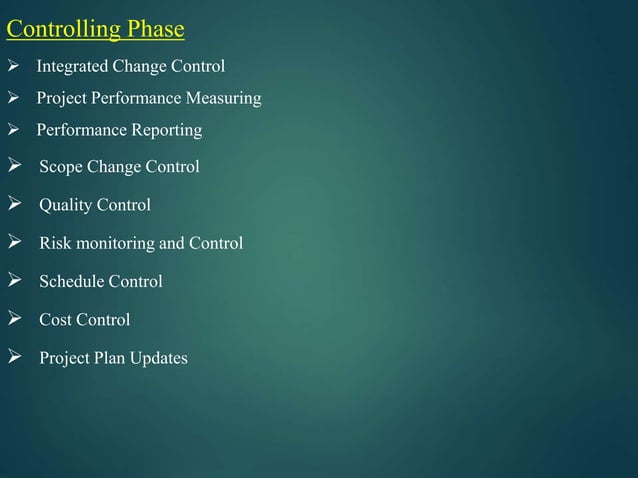 Controlling Phase

➢ Integrated Change Control
➢ Project Performance Measuring
➢ Performance Reporting
➢ Scope Change Control
➢ Quality Control
➢ Risk monitoring and Control
➢ Schedule Control
➢ Cost Control
➢ Project Plan Updates